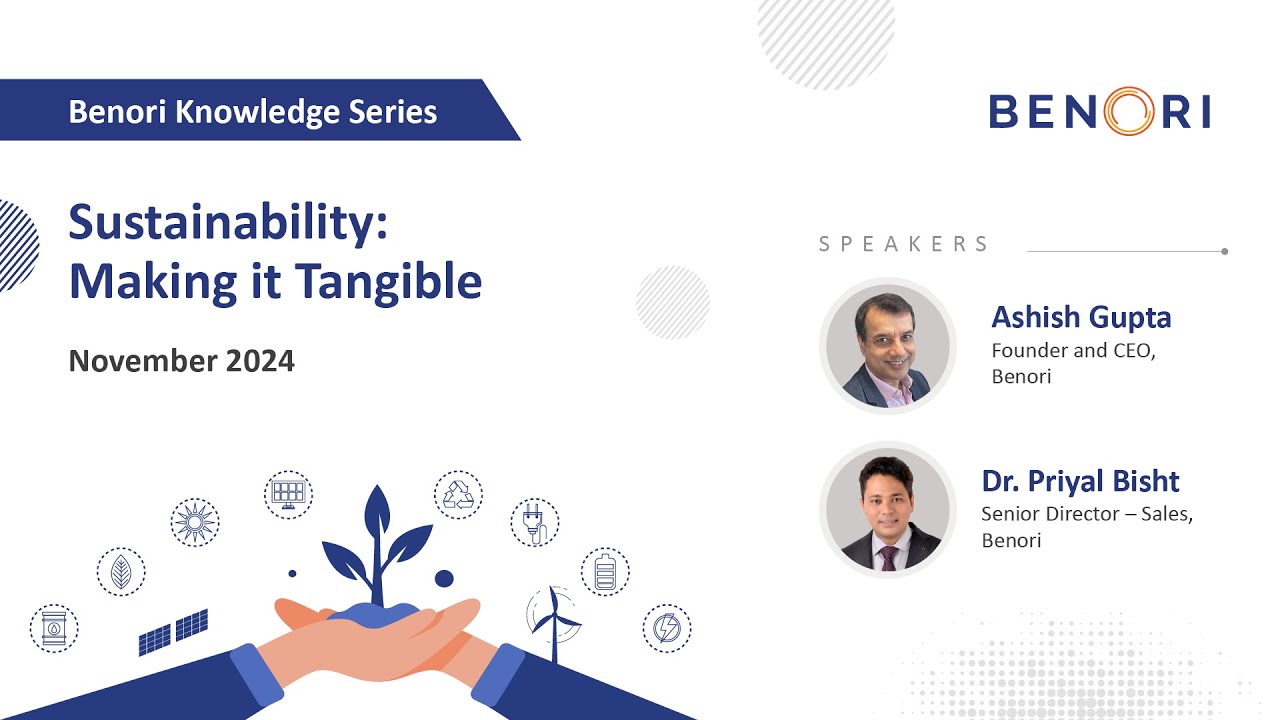 Benori Knowledge Series

BENORI

Sustainability: Making it Tangible

November 2024

SPEAKERS

Ashish Gupta
Founder and CEO, Benori

Dr. Priyal Bisht
Senior Director – Sales, Benori